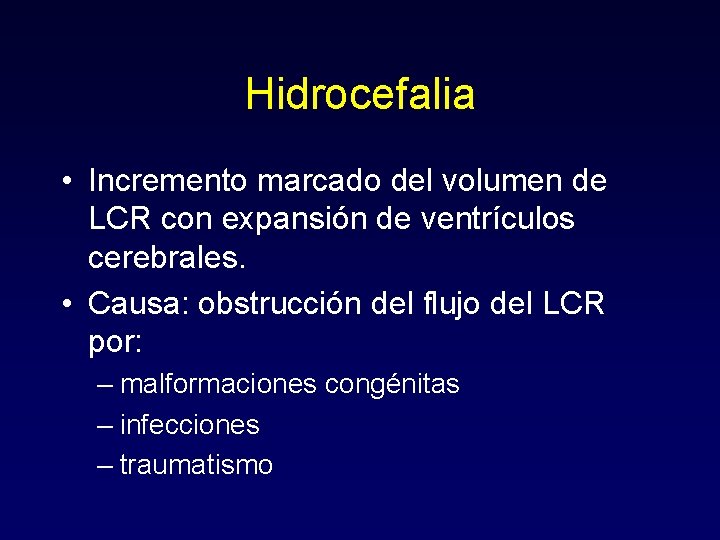 Hidrocefalia

• Incremento marcado del volumen de LCR con expansión de ventrículos cerebrales.

• Causa: obstrucción del flujo del LCR por:

– malformaciones congénitas

– infecciones

– traumatismo